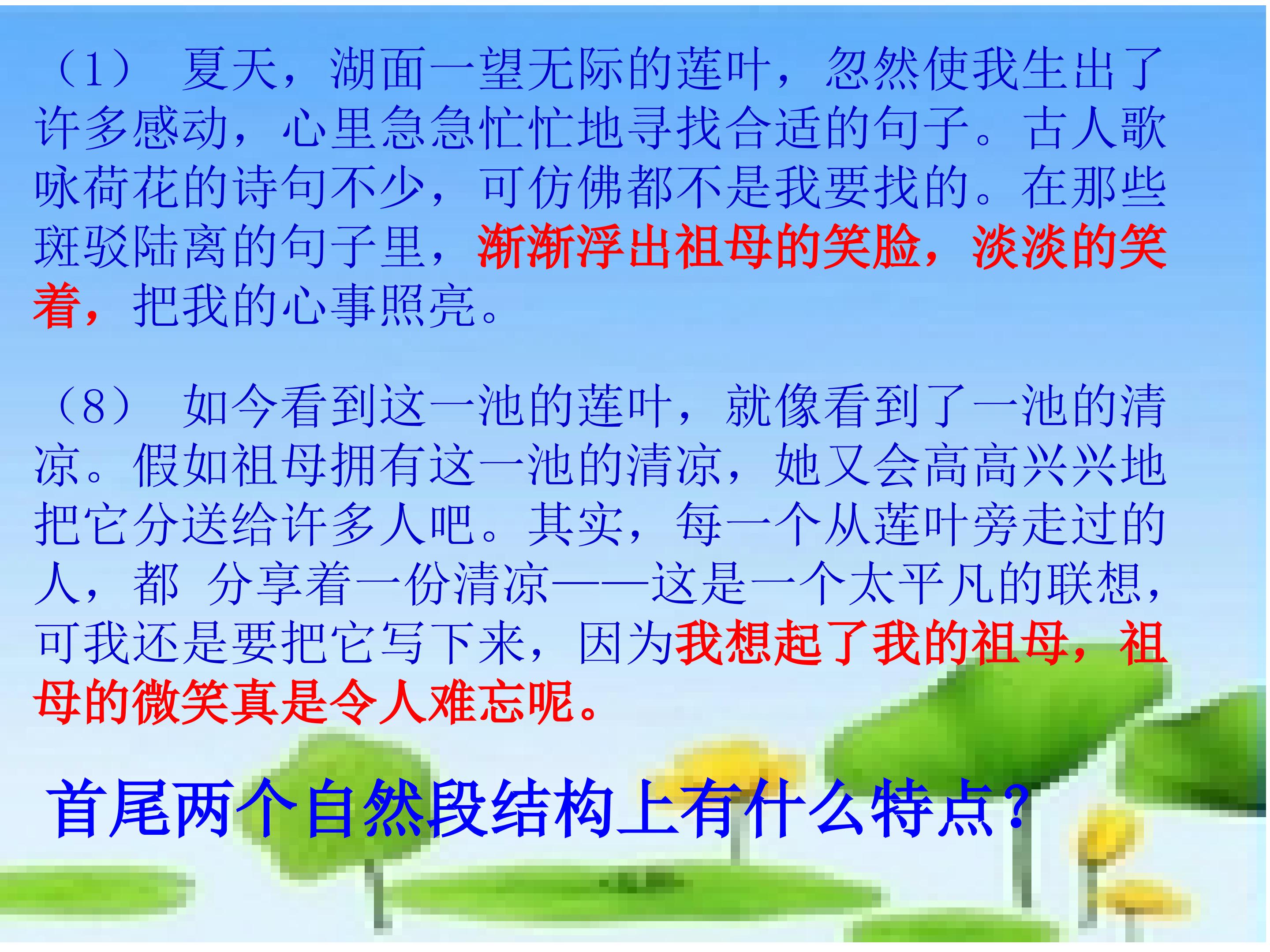 （1） 夏天，湖面一望无际的莲叶，忽然使我生出了许多感动，心里急急忙忙地寻找合适的句子。古人歌咏荷花的诗句不少，可仿佛都不是我要找的。在那些斑驳陆离的句子里，渐渐浮出祖母的笑脸，淡淡的笑着，把我的心事照亮。

（8） 如今看到这一池的莲叶，就像看到了一池的清凉。假如祖母拥有这一池的清凉，她又会高高兴兴地把它分送给许多人吧。其实，每一个从莲叶旁走过的人，都 分享着一份清凉——这是一个太平凡的联想，可我还是要把它写下来，因为我想起了我的祖母，祖母的微笑真是令人难忘呢。

首尾两个自然段结构上有什么特点？